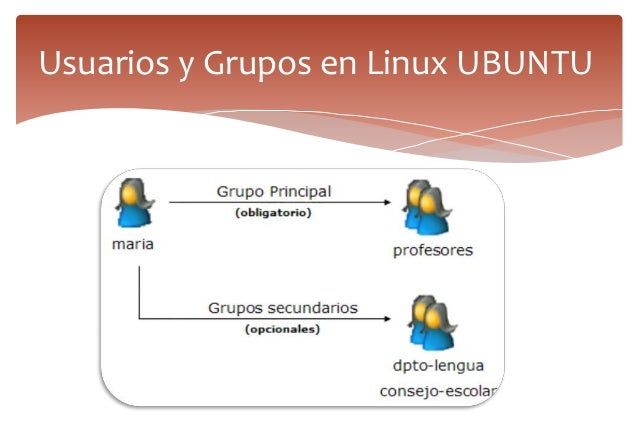 Usuarios y Grupos en Linux UBUNTU

maria

Grupo Principal
(obligatorio)

profesores

Grupos secundarios
(opcionales)

dpto-lengua
consejo-escolar